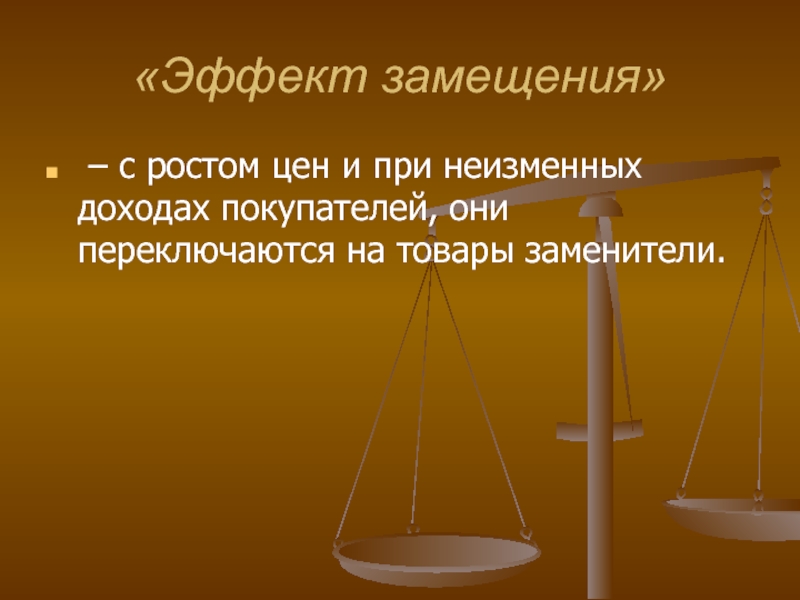 «Эффект замещения»

– с ростом цен и при неизменных доходах покупателей, они переключаются на товары заменители.